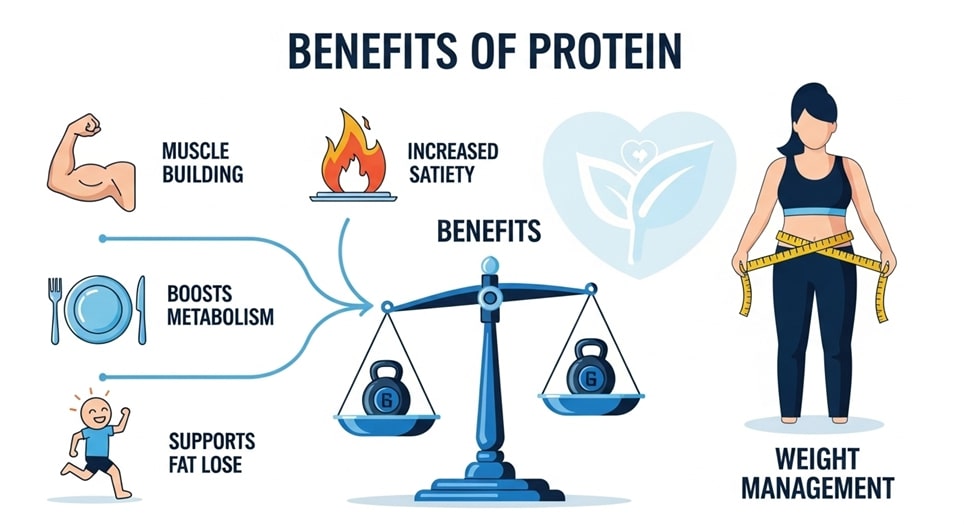 BENEFITS OF PROTEIN

MUSCLE BUILDING

INCREASED SATIETY

BENEFITS

BOOSTS METABOLISM

SUPPORTS FAT LOSE

6

6

WEIGHT MANAGEMENT